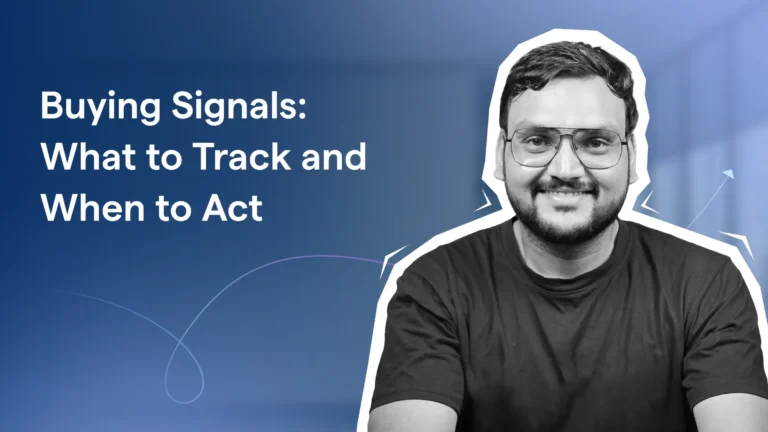 Buying Signals: What to Track and When to Act